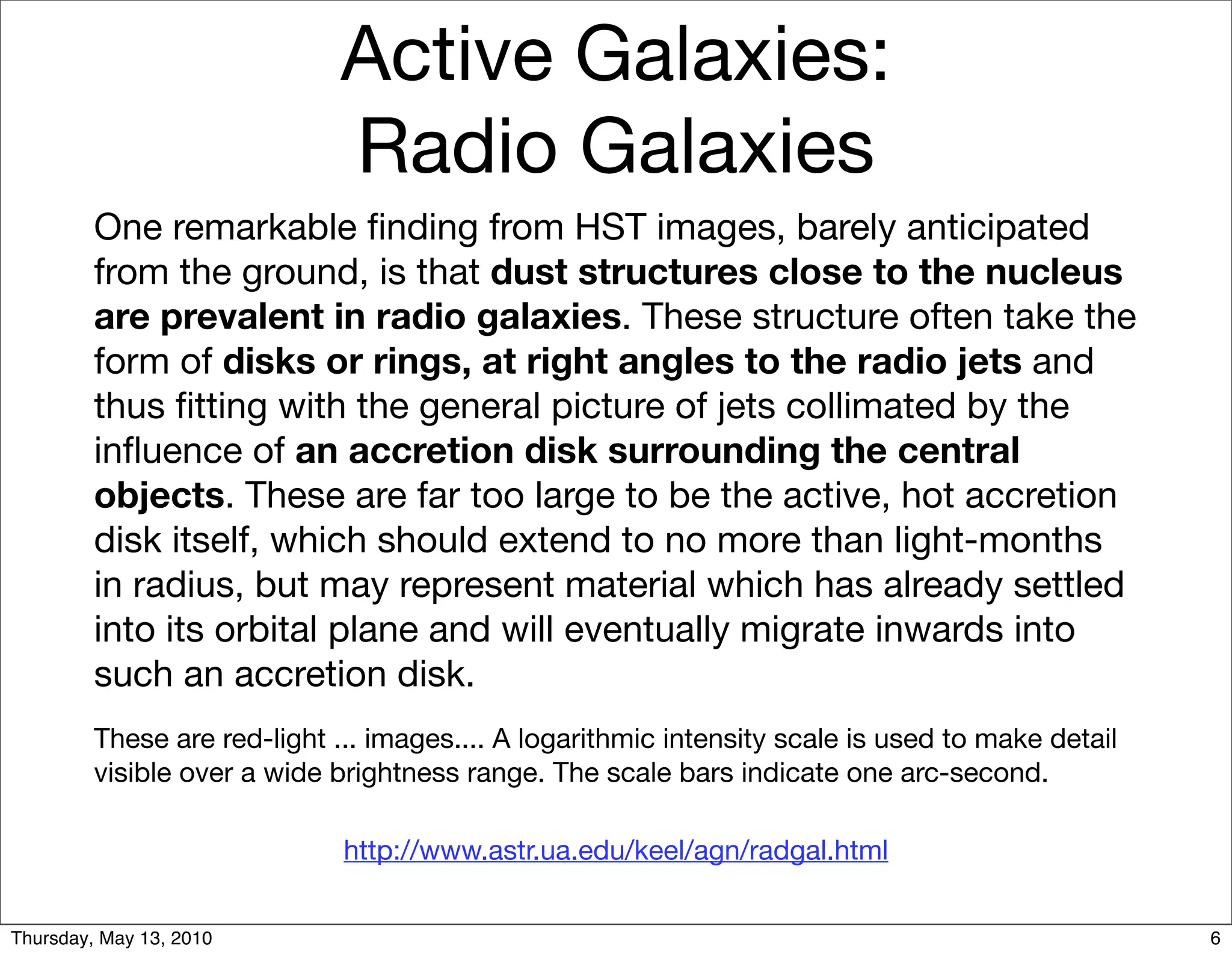 Active Galaxies:
Radio Galaxies

One remarkable finding from HST images, barely anticipated from the ground, is that dust structures close to the nucleus are prevalent in radio galaxies. These structure often take the form of disks or rings, at right angles to the radio jets and thus fitting with the general picture of jets collimated by the influence of an accretion disk surrounding the central objects. These are far too large to be the active, hot accretion disk itself, which should extend to no more than light-months in radius, but may represent material which has already settled into its orbital plane and will eventually migrate inwards into such an accretion disk.

These are red-light ... images.... A logarithmic intensity scale is used to make detail visible over a wide brightness range. The scale bars indicate one arc-second.

http://www.astr.ua.edu/keel/agn/radgal.html

Thursday, May 13, 2010

6